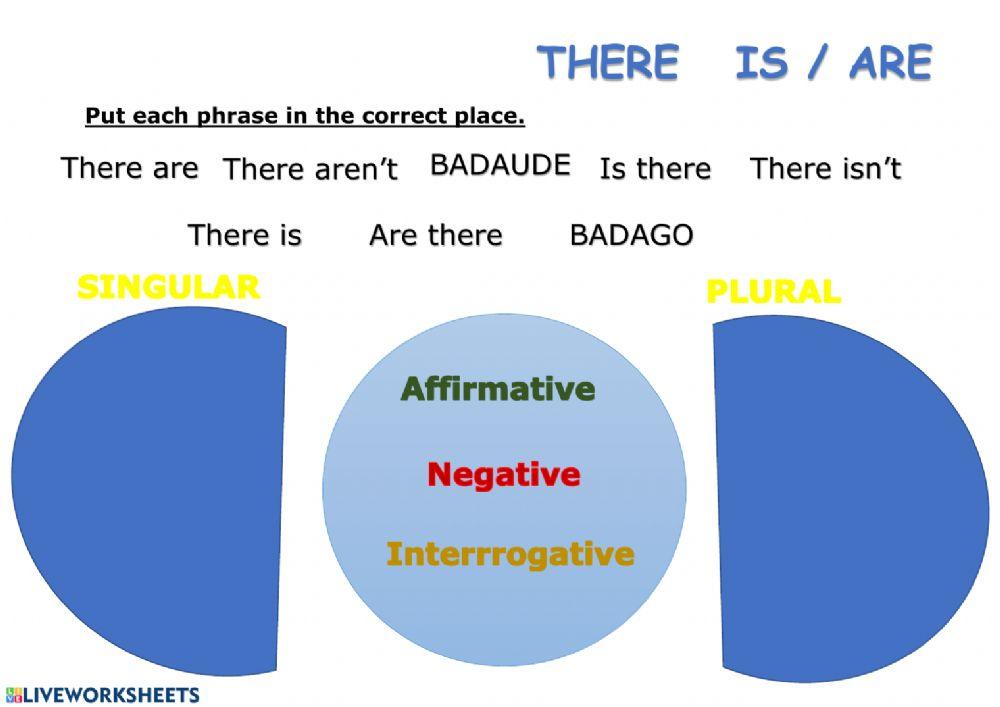 THERE IS / ARE

Put each phrase in the correct place.

There are There aren't BADAUDE Is there There isn't

There is Are there BADAGO

SINGULAR

PLURAL

Affirmative

Negative

Interrrogative

LIVEWORKSHEETS